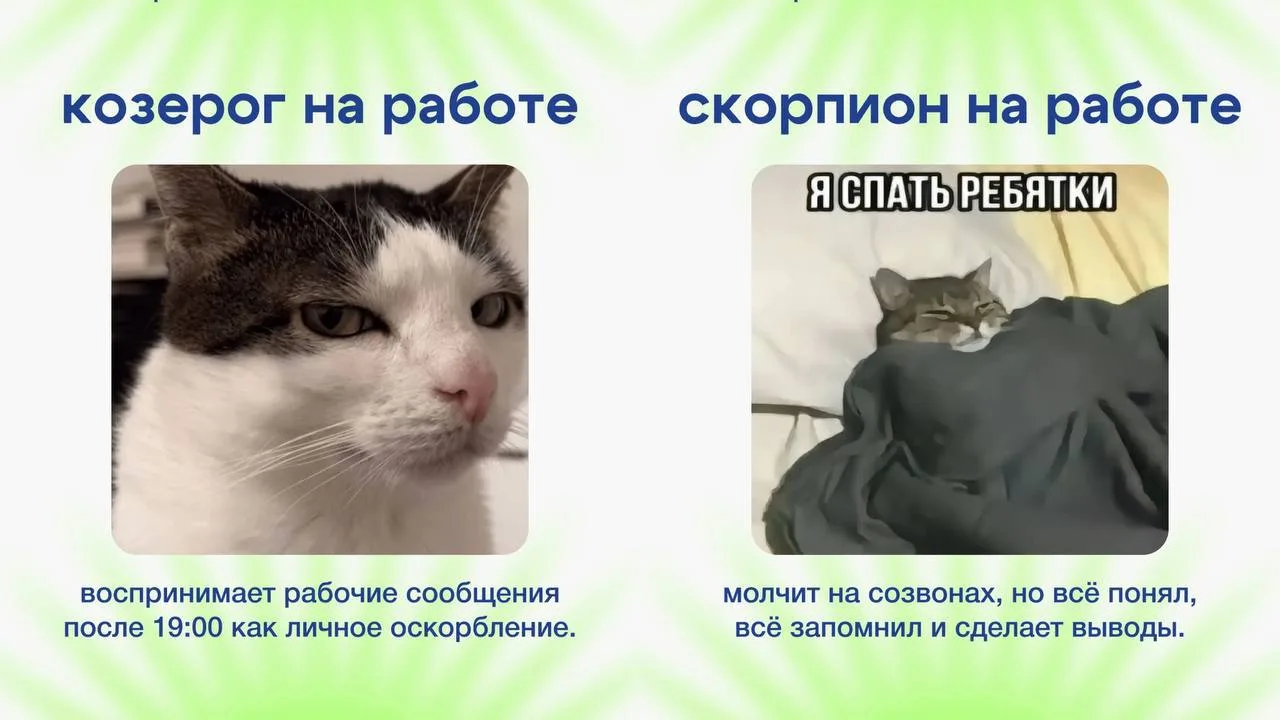 козерог на работе

воспринимает рабочие сообщения после 19:00 как личное оскорбление.

скорпион на работе

Я СПАТЬ РЕБЯТКИ

молчит на созвонах, но всё понял, всё запомнил и сделает выводы.